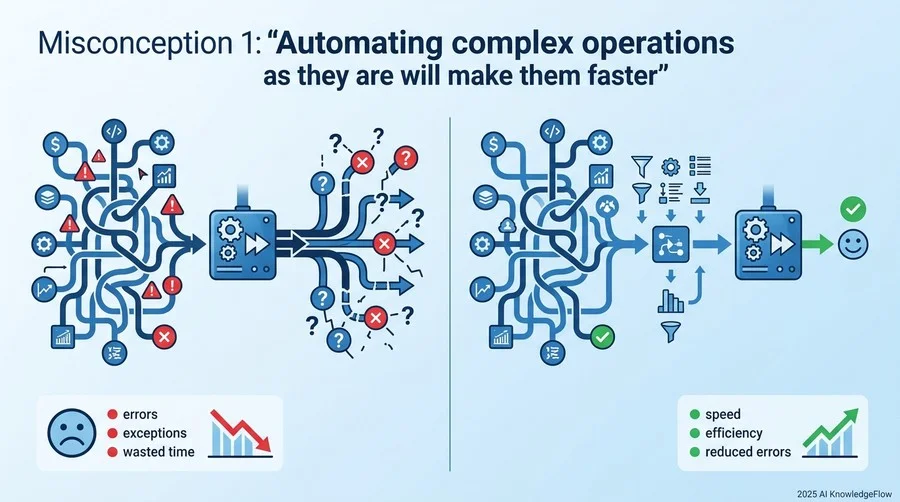 Misconception 1: "Automating complex operations as they are will make them faster"

errors
exceptions
wasted time

speed
efficiency
reduced errors

2025 AI KnowledgeFlow